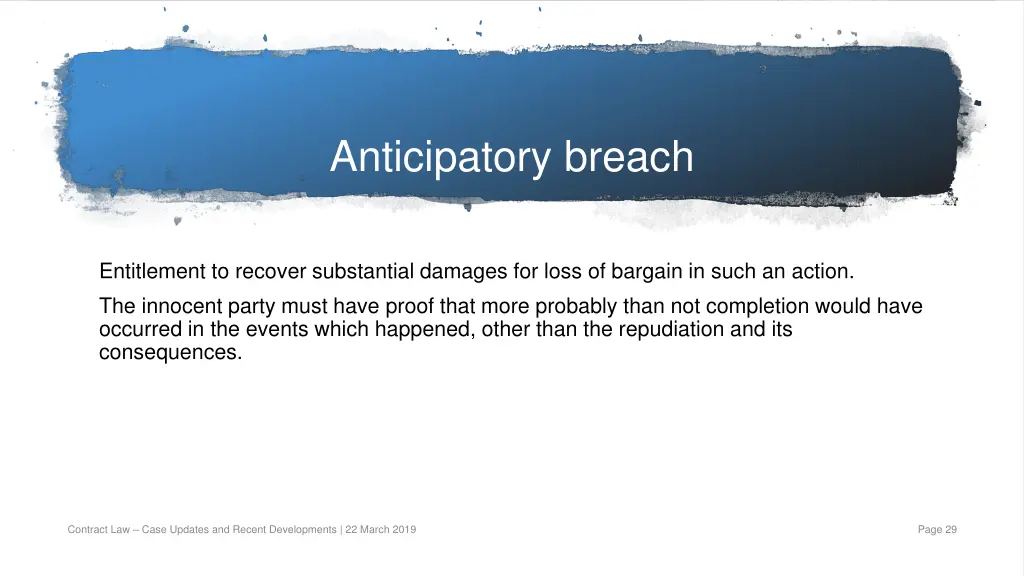 Anticipatory breach

Entitlement to recover substantial damages for loss of bargain in such an action.

The innocent party must have proof that more probably than not completion would have occurred in the events which happened, other than the repudiation and its consequences.

Contract Law – Case Updates and Recent Developments | 22 March 2019

Page 29